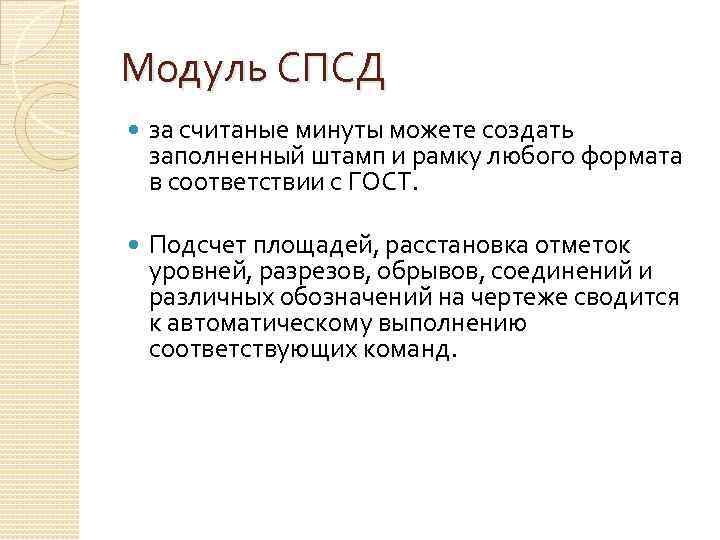 Модуль СПСД

за считаные минуты можете создать заполненный штамп и рамку любого формата в соответствии с ГОСТ.

Подсчет площадей, расстановка отметок уровней, разрезов, обрывов, соединений и различных обозначений на чертеже сводится к автоматическому выполнению соответствующих команд.